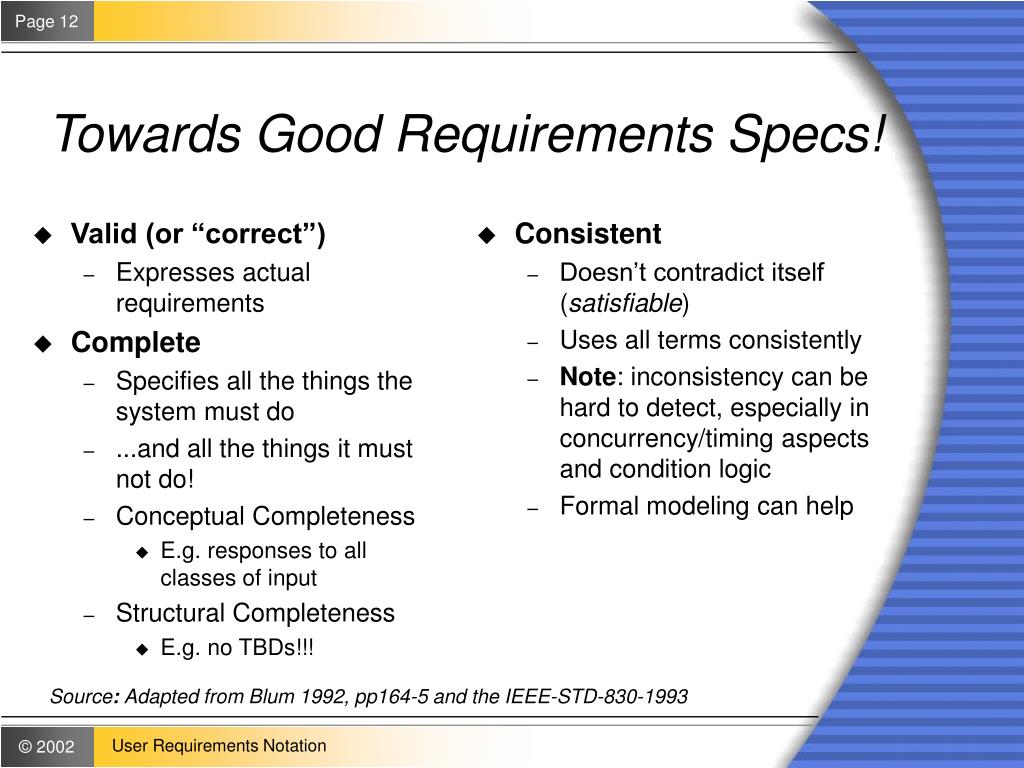 Page 12

Towards Good Requirements Specs!

◆ Valid (or “correct”)
– Expresses actual requirements
◆ Complete
– Specifies all the things the system must do
– ...and all the things it must not do!
– Conceptual Completeness
◆ E.g. responses to all classes of input
– Structural Completeness
◆ E.g. no TBDs!!!

◆ Consistent
– Doesn’t contradict itself (satisfiable)
– Uses all terms consistently
– Note: inconsistency can be hard to detect, especially in concurrency/timing aspects and condition logic
– Formal modeling can help

Source: Adapted from Blum 1992, pp164-5 and the IEEE-STD-830-1993

© 2002

User Requirements Notation